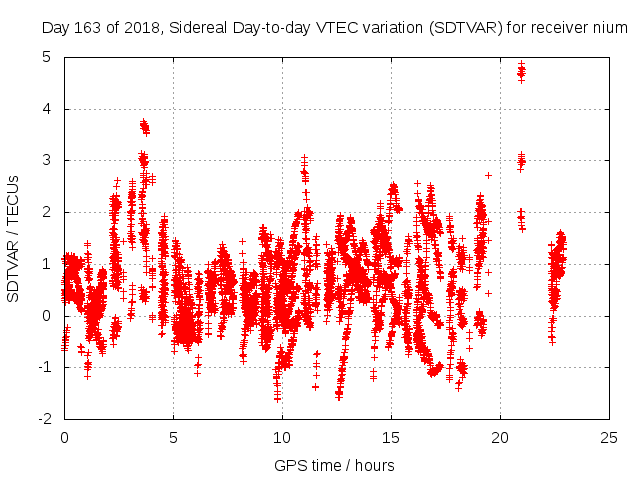 Day 163 of 2018, Sidereal Day-to-day VTEC variation (SDTVAR) for receiver nium

SDTVAR / TECUs

5
4
3
2
1
0
-1
-2

0
5
10
15
20
25

GPS time / hours